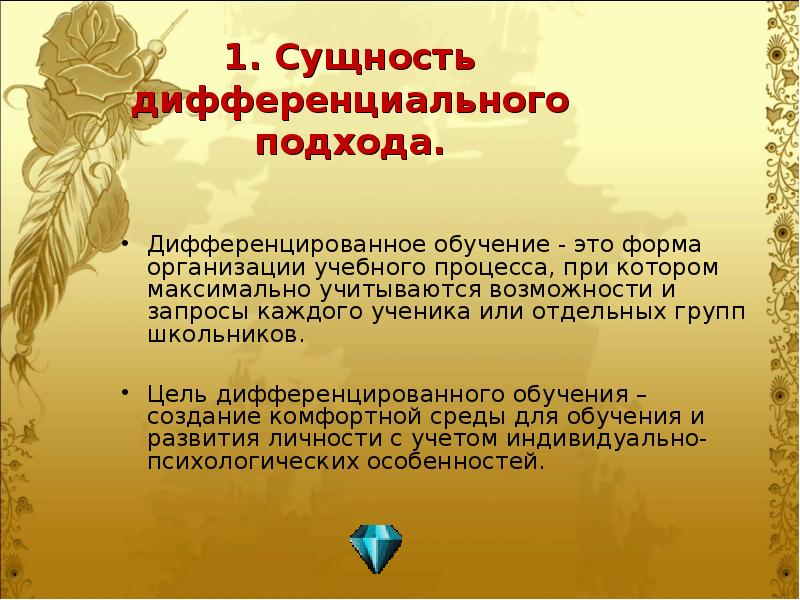 1. Сущность дифференциального подхода.

• Дифференцированное обучение - это форма организации учебного процесса, при котором максимально учитываются возможности и запросы каждого ученика или отдельных групп школьников.

• Цель дифференцированного обучения – создание комфортной среды для обучения и развития личности с учетом индивидуально-психологических особенностей.